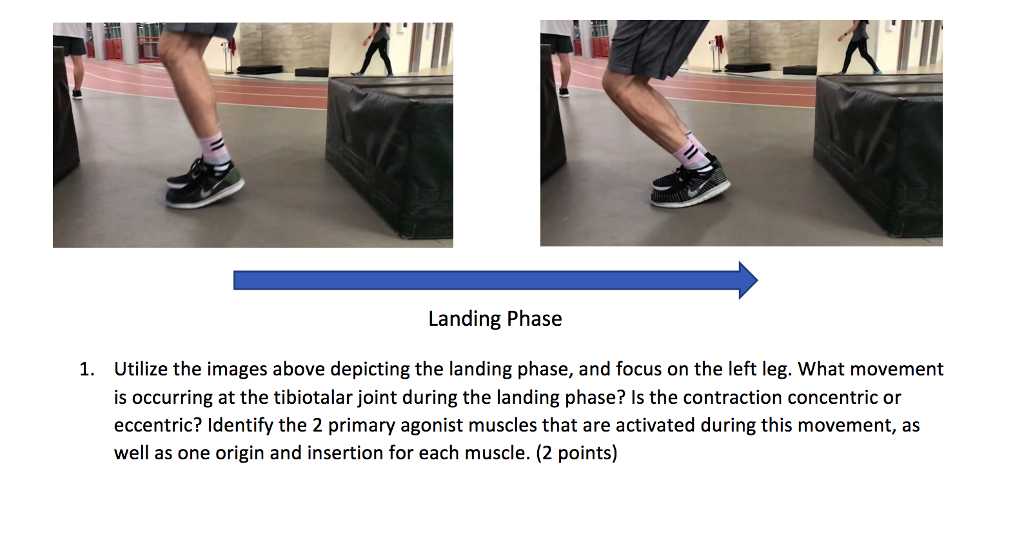 Landing Phase

1. Utilize the images above depicting the landing phase, and focus on the left leg. What movement is occurring at the tibiotalar joint during the landing phase? Is the contraction concentric or eccentric? Identify the 2 primary agonist muscles that are activated during this movement, as well as one origin and insertion for each muscle. (2 points)